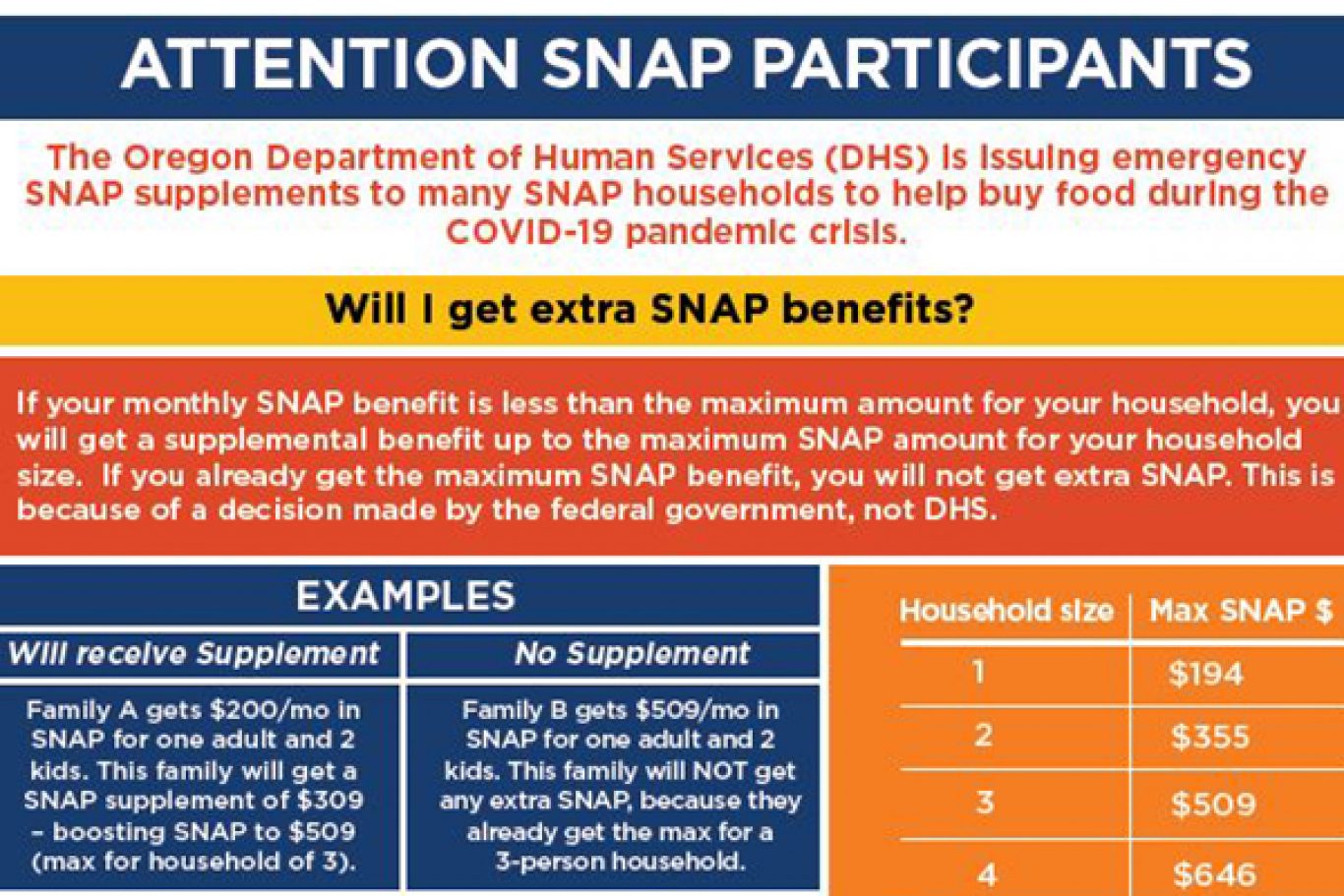 ATTENTION SNAP PARTICIPANTS

The Oregon Department of Human Services (DHS) is issuing emergency SNAP supplements to many SNAP households to help buy food during the COVID-19 pandemic crisis.

Will I get extra SNAP benefits?

If your monthly SNAP benefit is less than the maximum amount for your household, you will get a supplemental benefit up to the maximum SNAP amount for your household size. If you already get the maximum SNAP benefit, you will not get extra SNAP. This is because of a decision made by the federal government, not DHS.

EXAMPLES

| Will receive Supplement | No Supplement |
|---|---|
| Family A gets \$200/mo in SNAP for one adult and 2 kids. This family will get a SNAP supplement of \$309 – boosting SNAP to \$509 (max for household of 3). | Family B gets \$509/mo in SNAP for one adult and 2 kids. This family will NOT get any extra SNAP, because they already get the max for a 3-person household. |

| Household size | Max SNAP \$ |
|---|---|
| 1 | \$194 |
| 2 | \$355 |
| 3 | \$509 |
| 4 | \$646 |